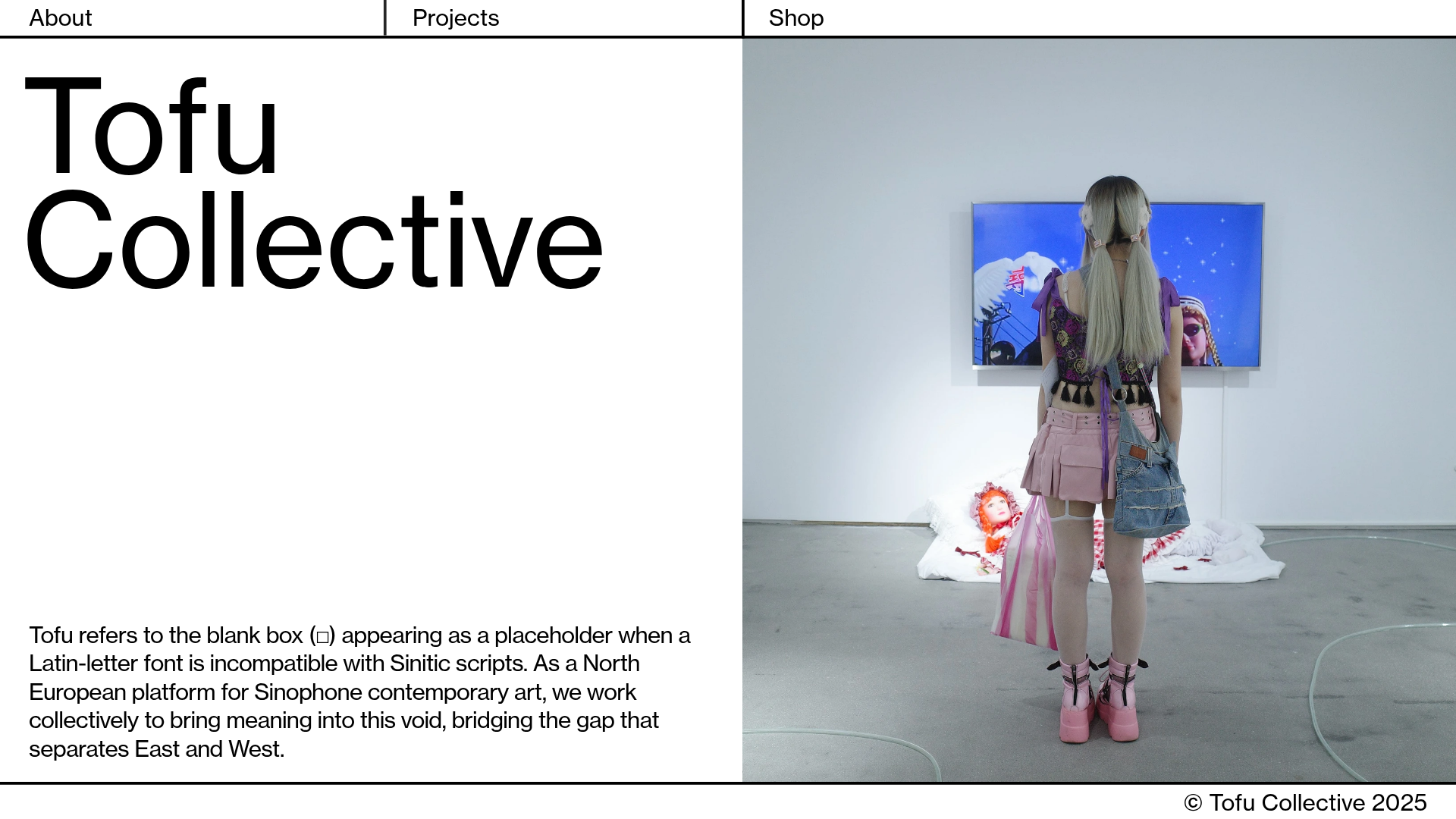 About
Projects
Shop

Tofu Collective

Tofu refers to the blank box (□) appearing as a placeholder when a Latin-letter font is incompatible with Sinitic scripts. As a North European platform for Sinophone contemporary art, we work collectively to bring meaning into this void, bridging the gap that separates East and West.

© Tofu Collective 2025